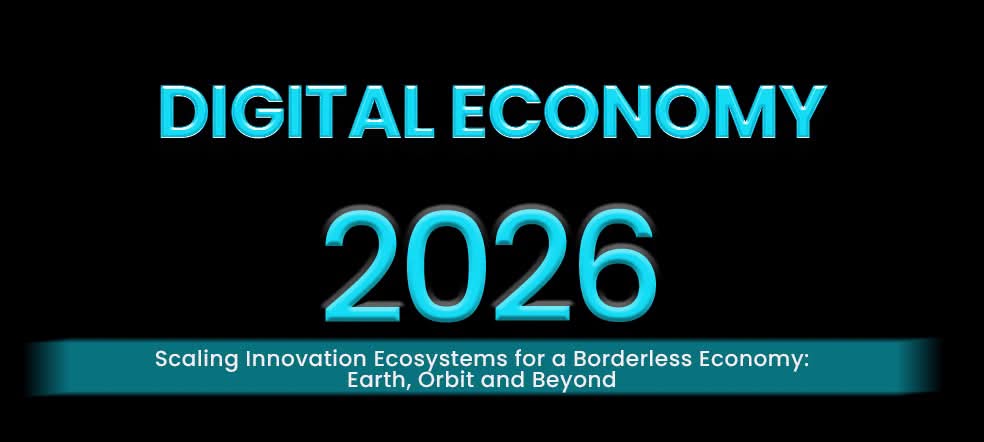 DIGITAL ECONOMY

2026

Scaling Innovation Ecosystems for a Borderless Economy: Earth, Orbit and Beyond